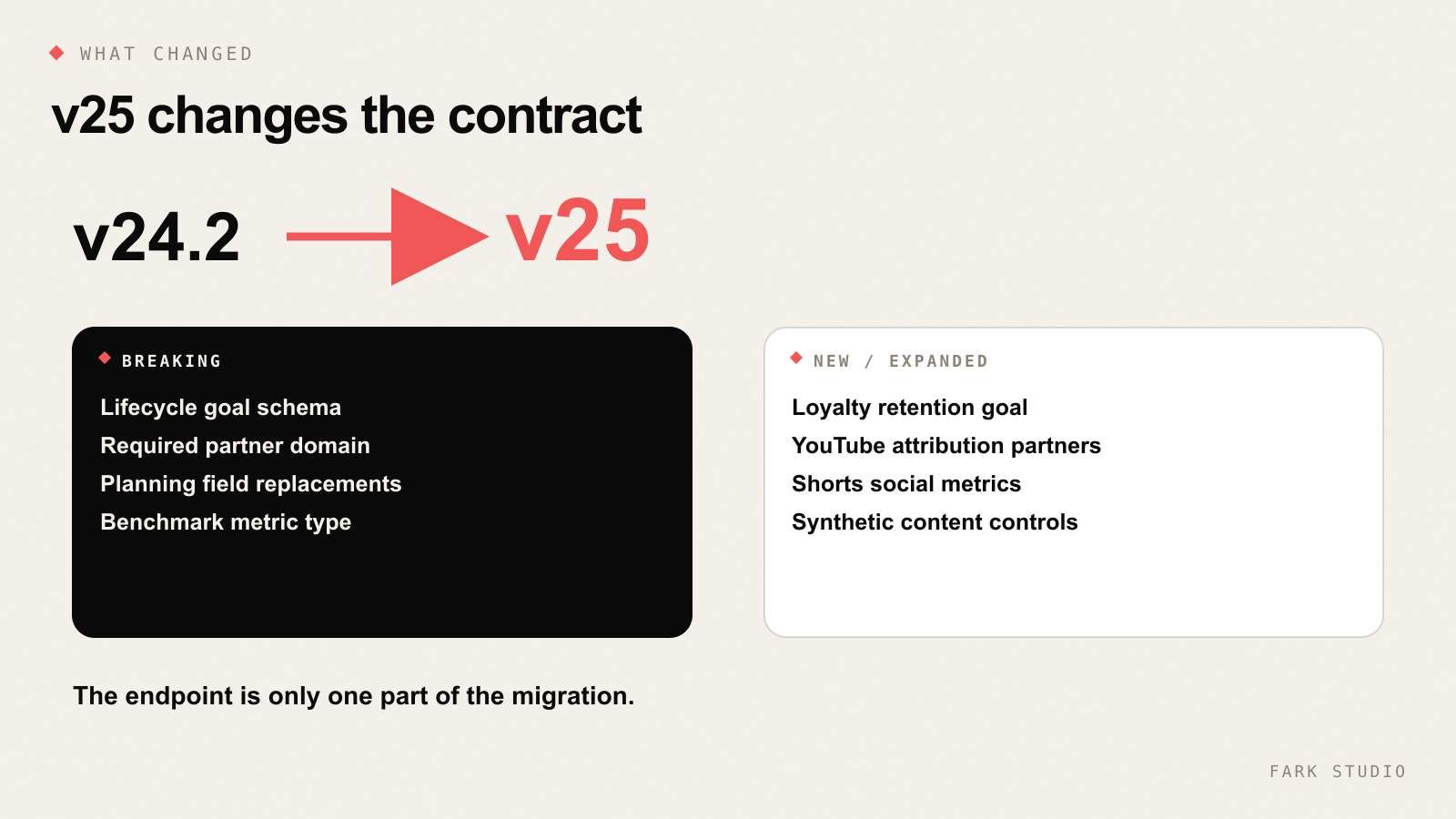 WHAT CHANGED

v25 changes the contract

v24.2

v25

BREAKING

Lifecycle goal schema
Required partner domain
Planning field replacements
Benchmark metric type

NEW / EXPANDED

Loyalty retention goal
YouTube attribution partners
Shorts social metrics
Synthetic content controls

The endpoint is only one part of the migration.

FARK STUDIO